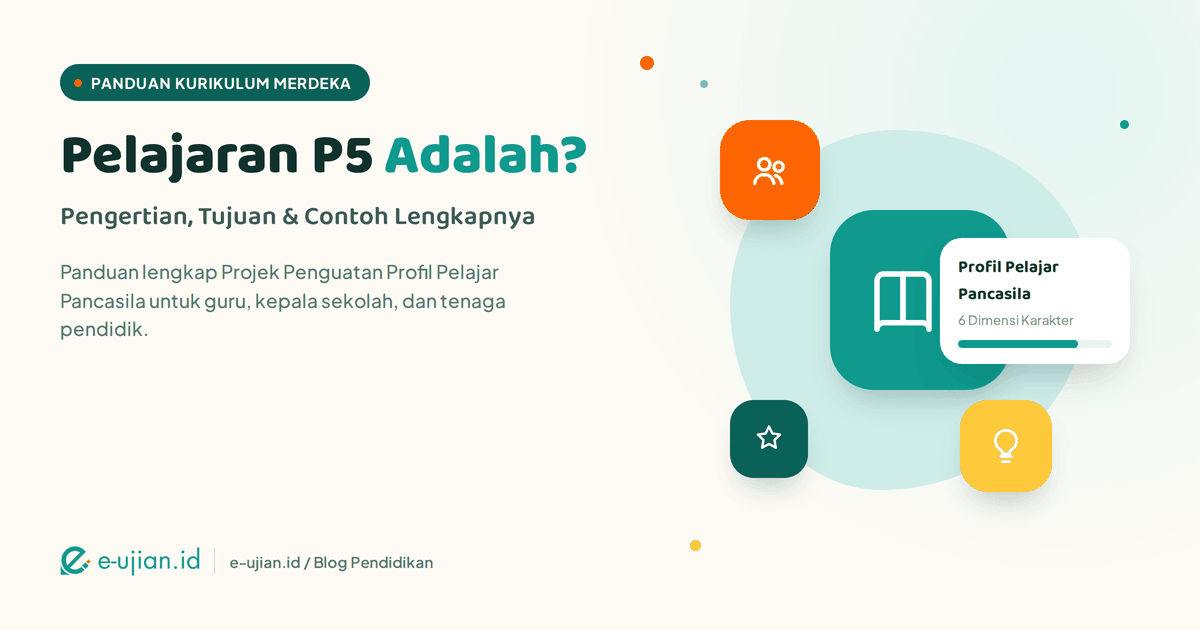 PANDUAN KURIKULUM MERDEKA

Pelajaran P5 Adalah?

Pengertian, Tujuan & Contoh Lengkapnya

Panduan lengkap Projek Penguatan Profil Pelajar Pancasila untuk guru, kepala sekolah, dan tenaga pendidik.

Profil Pelajar Pancasila

6 Dimensi Karakter

e-ujian.id

e-ujian.id / Blog Pendidikan